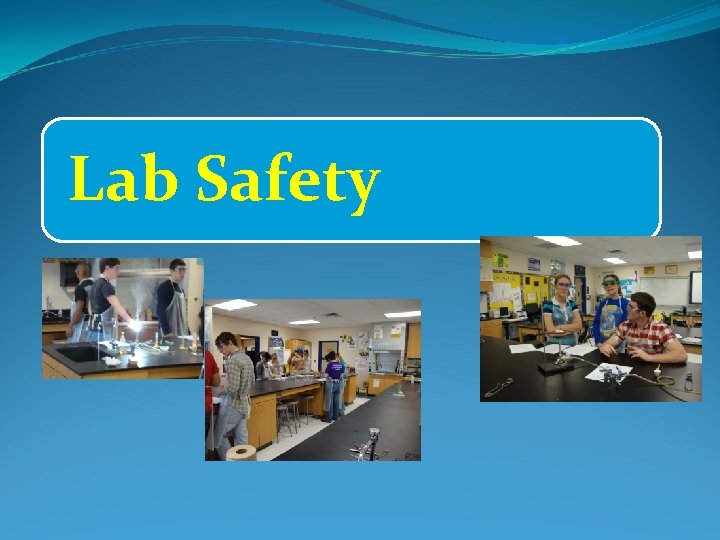 Lab Safety